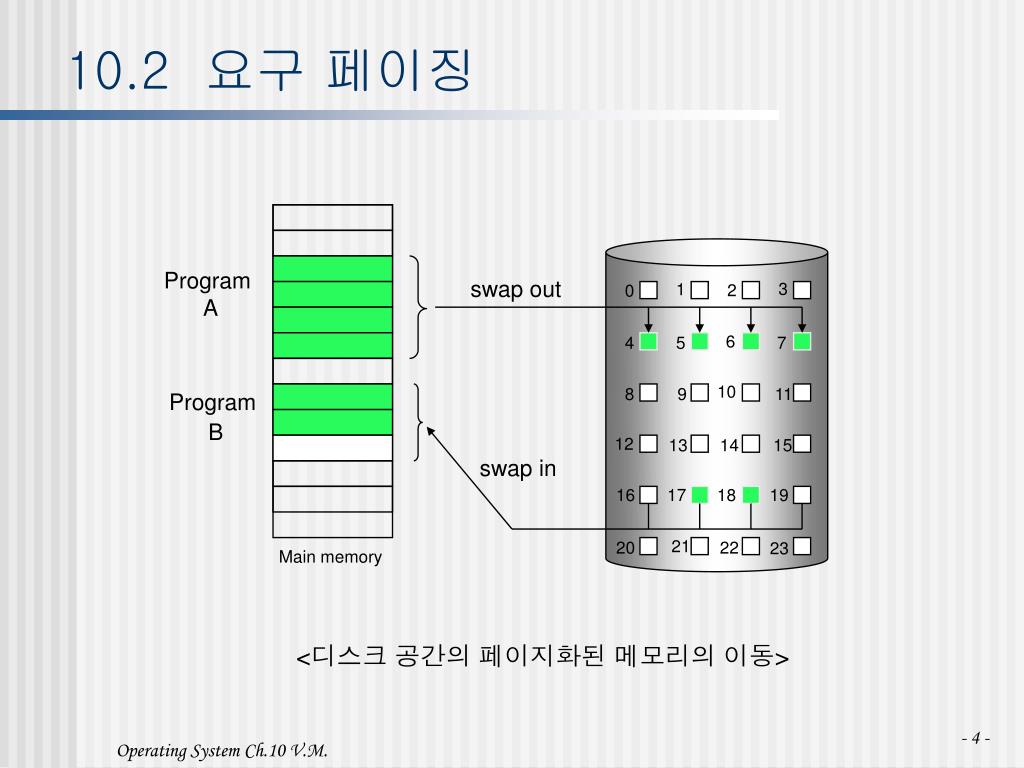 10.2 요구 페이징

Program A

Program B

Main memory

swap out

swap in

0 1 2 3
4 5 6 7
8 9 10 11
12 13 14 15
16 17 18 19
20 21 22 23

<디스크 공간의 페이지화된 메모리의 이동>

Operating System Ch.10 V.M.

- 4 -